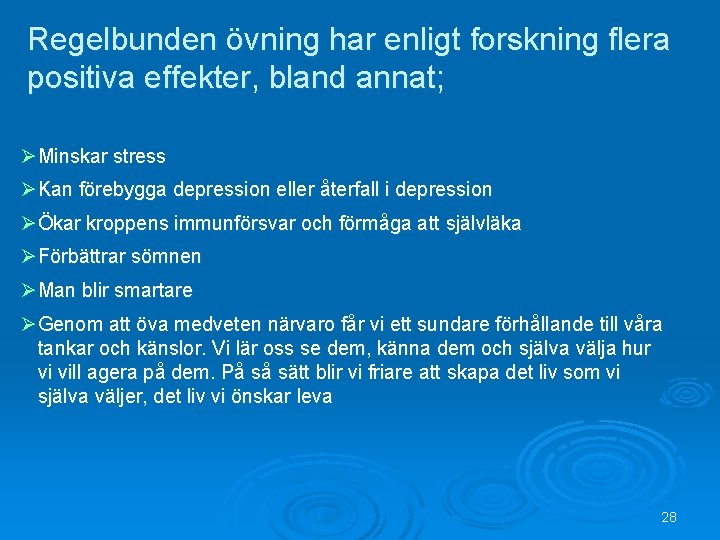 Regelbunden övning har enligt forskning flera positiva effekter, bland annat;

➢ Minskar stress

➢ Kan förebygga depression eller återfall i depression

➢ Ökar kroppens immunförsvar och förmåga att självläka

➢ Förbättrar sömnen

➢ Man blir smartare

➢ Genom att öva medveten närvaro får vi ett sundare förhållande till våra tankar och känslor. Vi lär oss se dem, känna dem och själva välja hur vi vill agera på dem. På så sätt blir vi friare att skapa det liv som vi själva väljer, det liv vi önskar leva

28